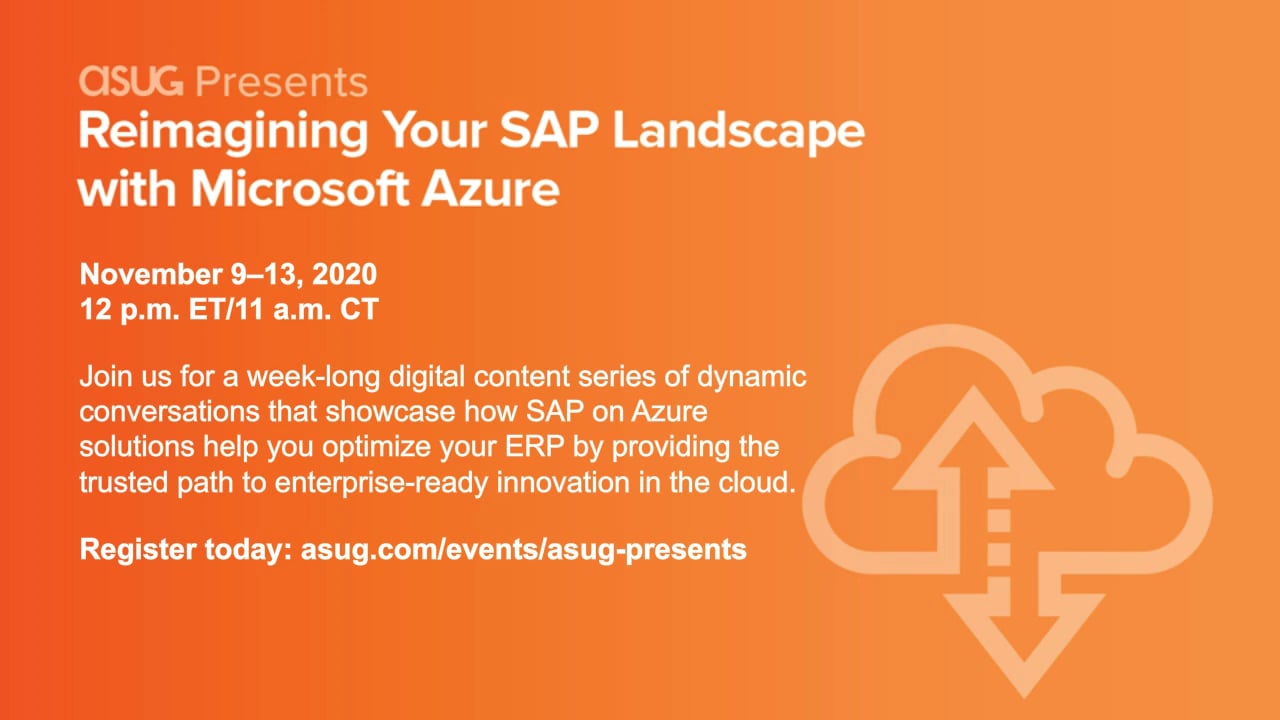 ASUG Presents
Reimagining Your SAP Landscape with Microsoft Azure

November 9–13, 2020
12 p.m. ET/11 a.m. CT

Join us for a week-long digital content series of dynamic conversations that showcase how SAP on Azure solutions help you optimize your ERP by providing the trusted path to enterprise-ready innovation in the cloud.

Register today: asug.com/events/asug-presents